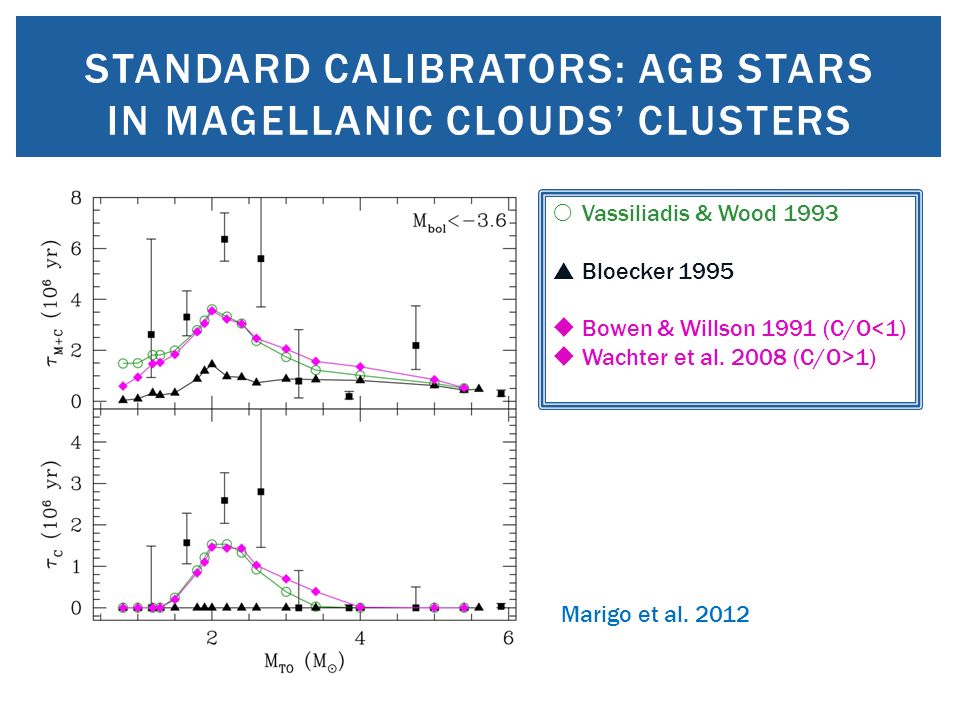 STANDARD CALIBRATORS: AGB STARS IN MAGELLANIC CLOUDS' CLUSTERS

8
6
4
2
0
$\tau_{M+C}$ ($10^6$ yr)
$M_{bol}<-3.6$

4
3
2
1
0
$\tau_C$ ($10^6$ yr)

2
4
6
$M_{TO}$ ($M_\odot$)

○ Vassiliadis & Wood 1993

▲ Bloecker 1995

◆ Bowen & Willson 1991 (C/O<1)
◆ Wachter et al. 2008 (C/O>1)

Marigo et al. 2012